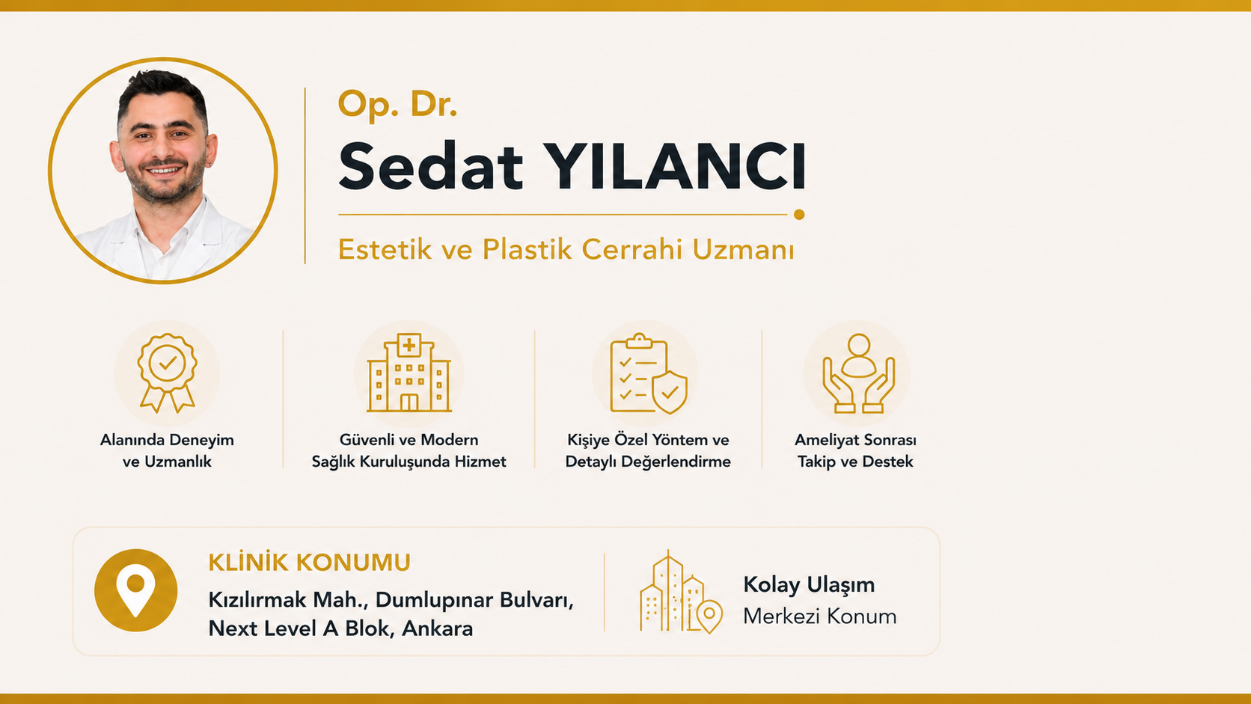 Op. Dr.
Sedat YILANCI
Estetik ve Plastik Cerrahi Uzmanı

Alanında Deneyim ve Uzmanlık

Güvenli ve Modern Sağlık Kuruluşunda Hizmet

Kişiye Özel Yöntem ve Detaylı Değerlendirme

Ameliyat Sonrası Takip ve Destek

KLİNİK KONUMU
Kızılırmak Mah., Dumlupınar Bulvarı, Next Level A Blok, Ankara

Kolay Ulaşım
Merkezi Konum